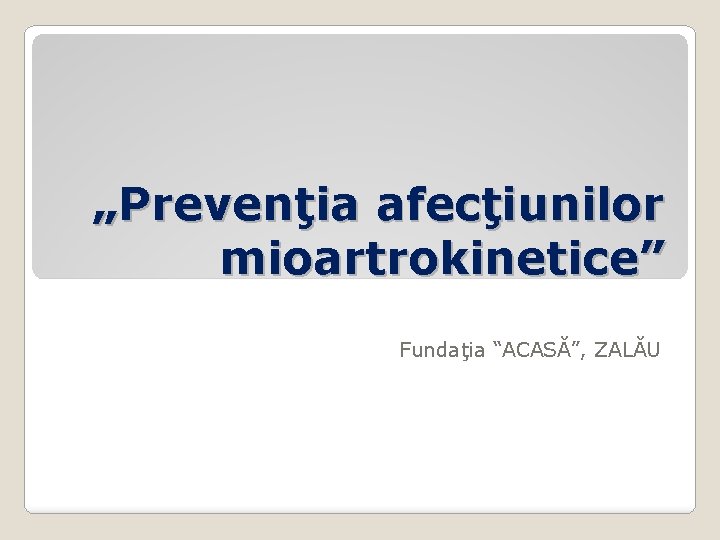 „Prevenţia afecţiunilor mioartrokinetice”

Fundaţia “ACASĂ”, ZALĂU